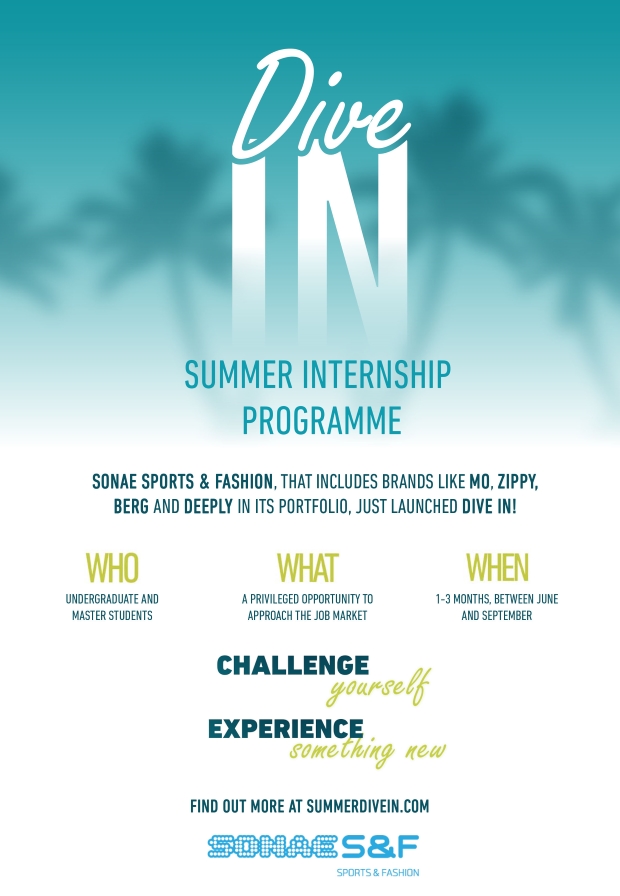 Dive
IN

SUMMER INTERNSHIP PROGRAMME

SONAE SPORTS & FASHION, THAT INCLUDES BRANDS LIKE MO, ZIPPY, BERG AND DEEPLY IN ITS PORTFOLIO, JUST LAUNCHED DIVE IN!

WHO
UNDERGRADUATE AND MASTER STUDENTS

WHAT
A PRIVILEGED OPPORTUNITY TO APPROACH THE JOB MARKET

WHEN
1-3 MONTHS, BETWEEN JUNE AND SEPTEMBER

CHALLENGE
yourself

EXPERIENCE
something new

FIND OUT MORE AT SUMMERDIVEIN.COM

SONAE S&F
SPORTS & FASHION